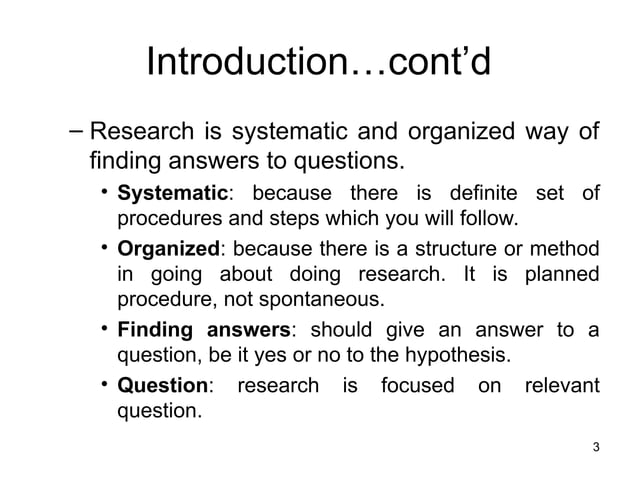 Introduction…cont’d

– Research is systematic and organized way of finding answers to questions.

• Systematic: because there is definite set of procedures and steps which you will follow.

• Organized: because there is a structure or method in going about doing research. It is planned procedure, not spontaneous.

• Finding answers: should give an answer to a question, be it yes or no to the hypothesis.

• Question: research is focused on relevant question.

3